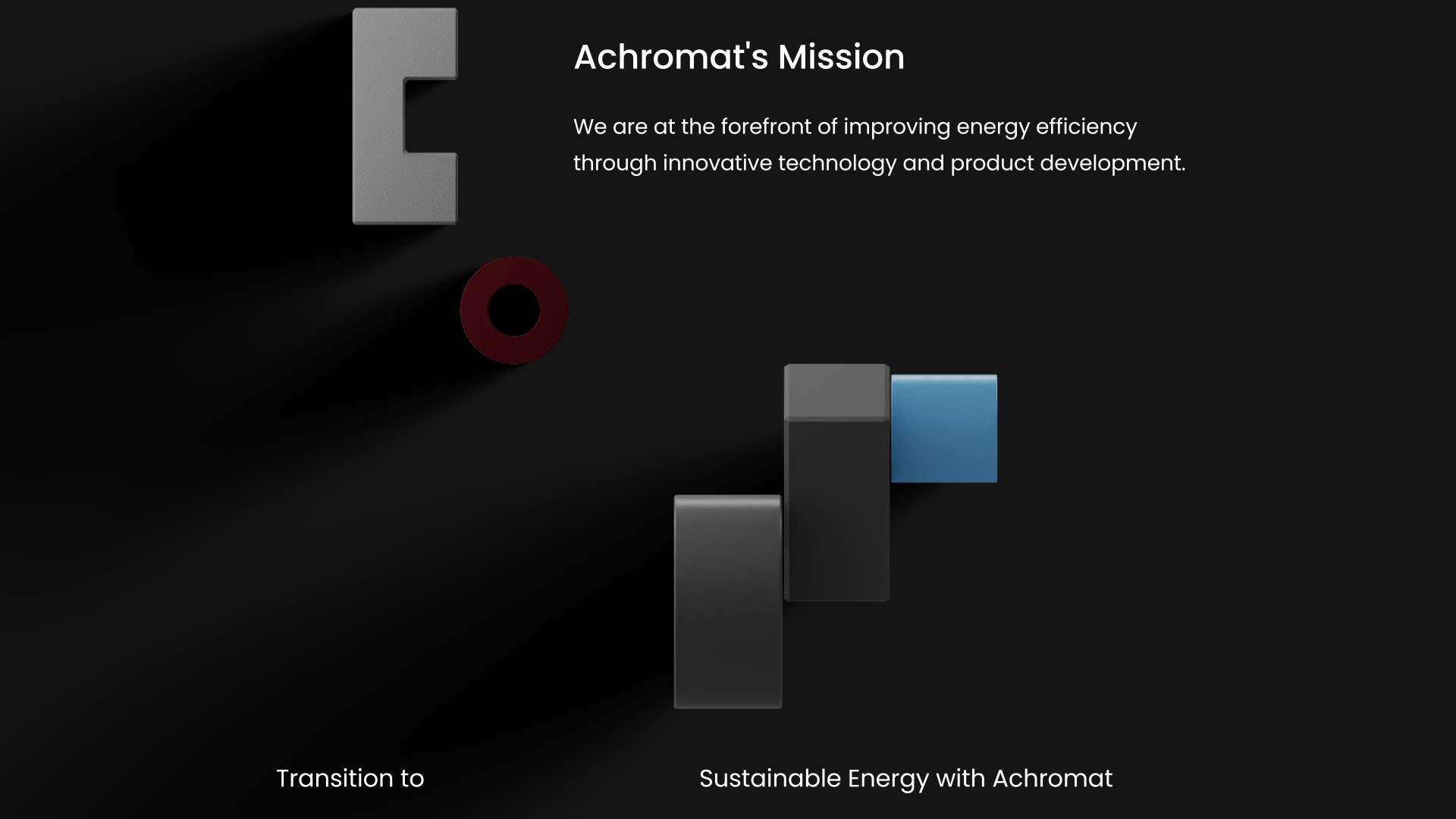 Achromat's Mission

We are at the forefront of improving energy efficiency through innovative technology and product development.

Transition to

Sustainable Energy with Achromat